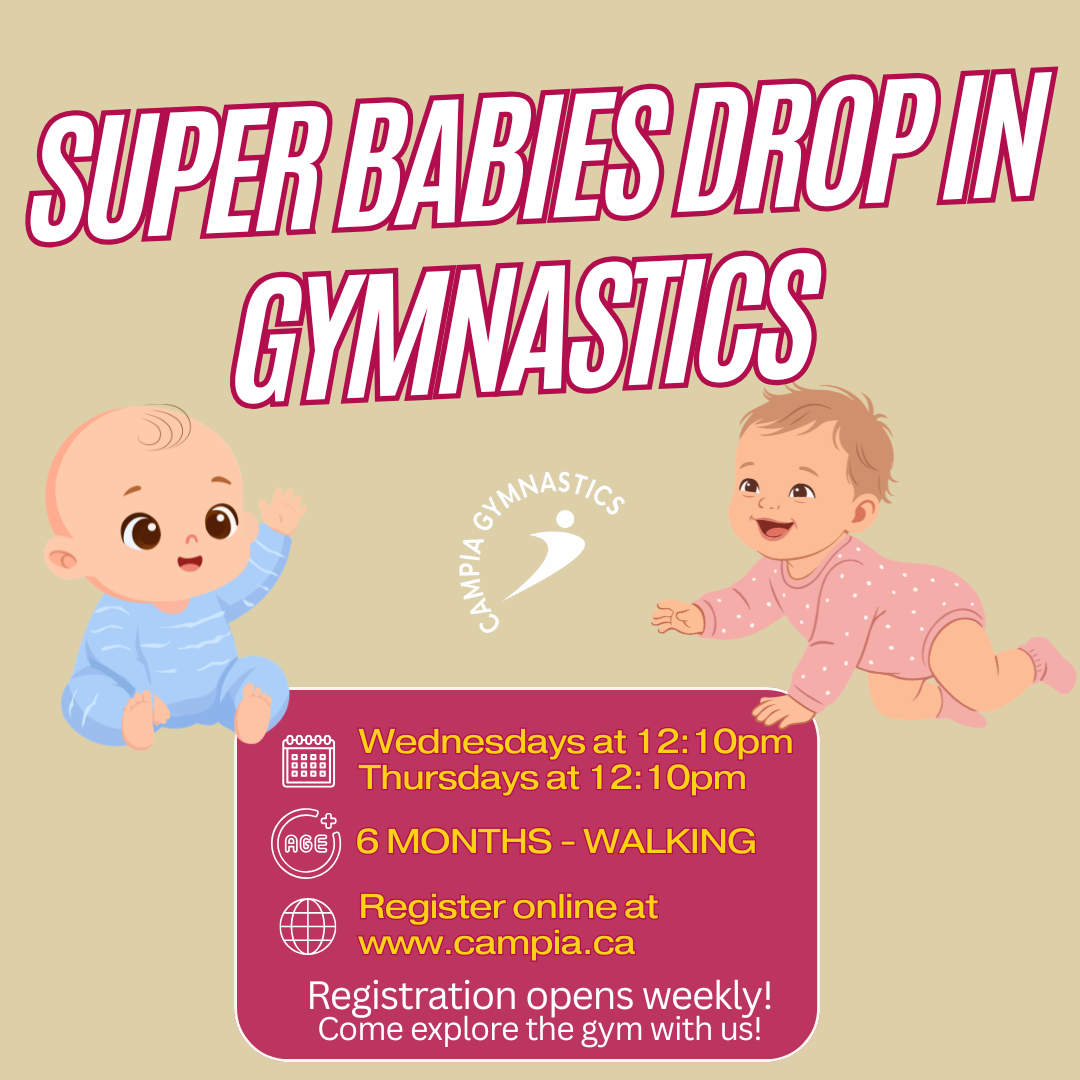 SUPER BABIES DROP IN GYMNASTICS

CAMPIA GYMNASTICS

Wednesdays at 12:10pm
Thursdays at 12:10pm

AGE

6 MONTHS - WALKING

Register online at www.campia.ca

Registration opens weekly!
Come explore the gym with us!